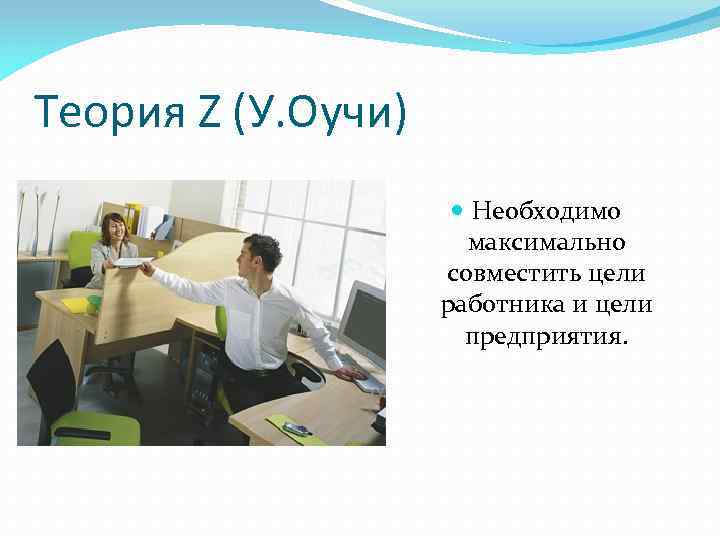 Теория Z (У.Оучи)

Необходимо максимально совместить цели работника и цели предприятия.